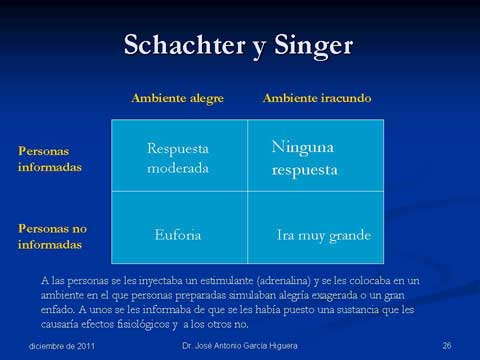 Schachter y Singer

| | Ambiente alegre | Ambiente iracundo |
|---|---|---|
| Personas informadas | Respuesta moderada | Ninguna respuesta |
| Personas no informadas | Euforia | Ira muy grande |

A las personas se les inyectaba un estimulante (adrenalina) y se les colocaba en un ambiente en el que personas preparadas simulaban alegría exagerada o un gran enfado. A unos se les informaba de que se les había puesto una sustancia que les causaría efectos fisiológicos y a los otros no.

diciembre de 2011

Dr. José Antonio García Higuera

26